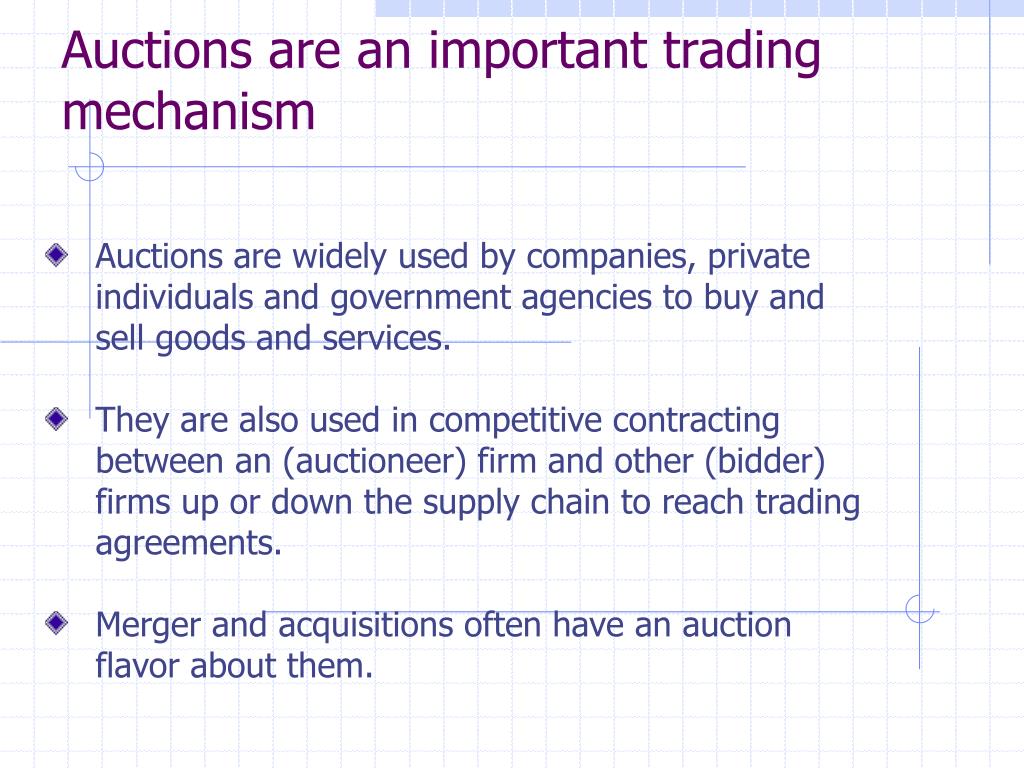 Auctions are an important trading mechanism

Auctions are widely used by companies, private individuals and government agencies to buy and sell goods and services.

They are also used in competitive contracting between an (auctioneer) firm and other (bidder) firms up or down the supply chain to reach trading agreements.

Merger and acquisitions often have an auction flavor about them.